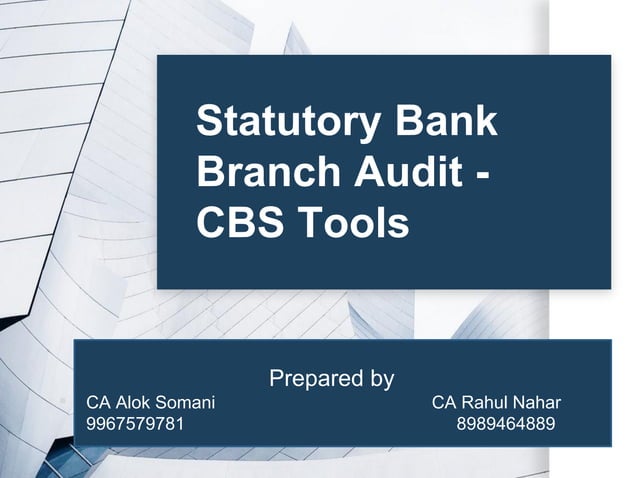 Statutory Bank Branch Audit - CBS Tools

Prepared by

CA Alok Somani
9967579781

CA Rahul Nahar
8989464889